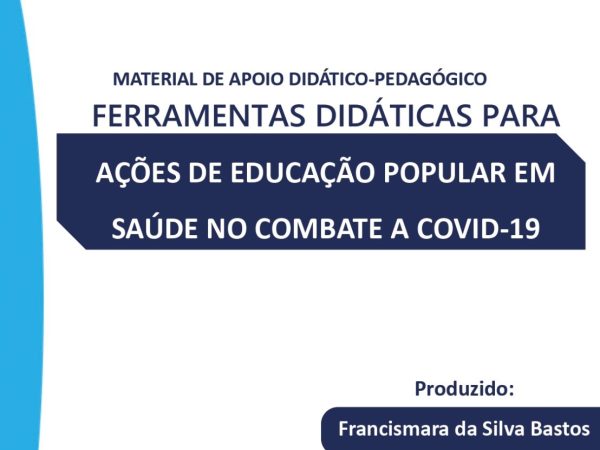 MATERIAL DE APOIO DIDÁTICO-PEDAGÓGICO

FERRAMENTAS DIDÁTICAS PARA

AÇÕES DE EDUCAÇÃO POPULAR EM SAÚDE NO COMBATE A COVID-19

Produzido:

Francismara da Silva Bastos